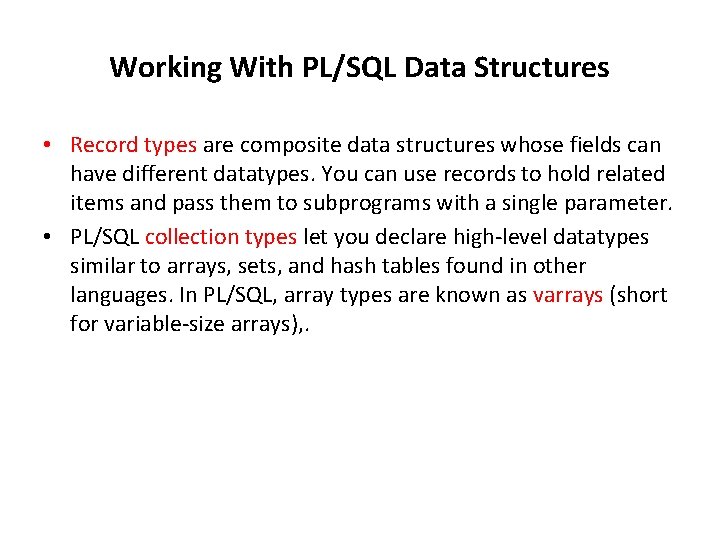 Working With PL/SQL Data Structures

• Record types are composite data structures whose fields can have different datatypes. You can use records to hold related items and pass them to subprograms with a single parameter.

• PL/SQL collection types let you declare high-level datatypes similar to arrays, sets, and hash tables found in other languages. In PL/SQL, array types are known as varrays (short for variable-size arrays),.